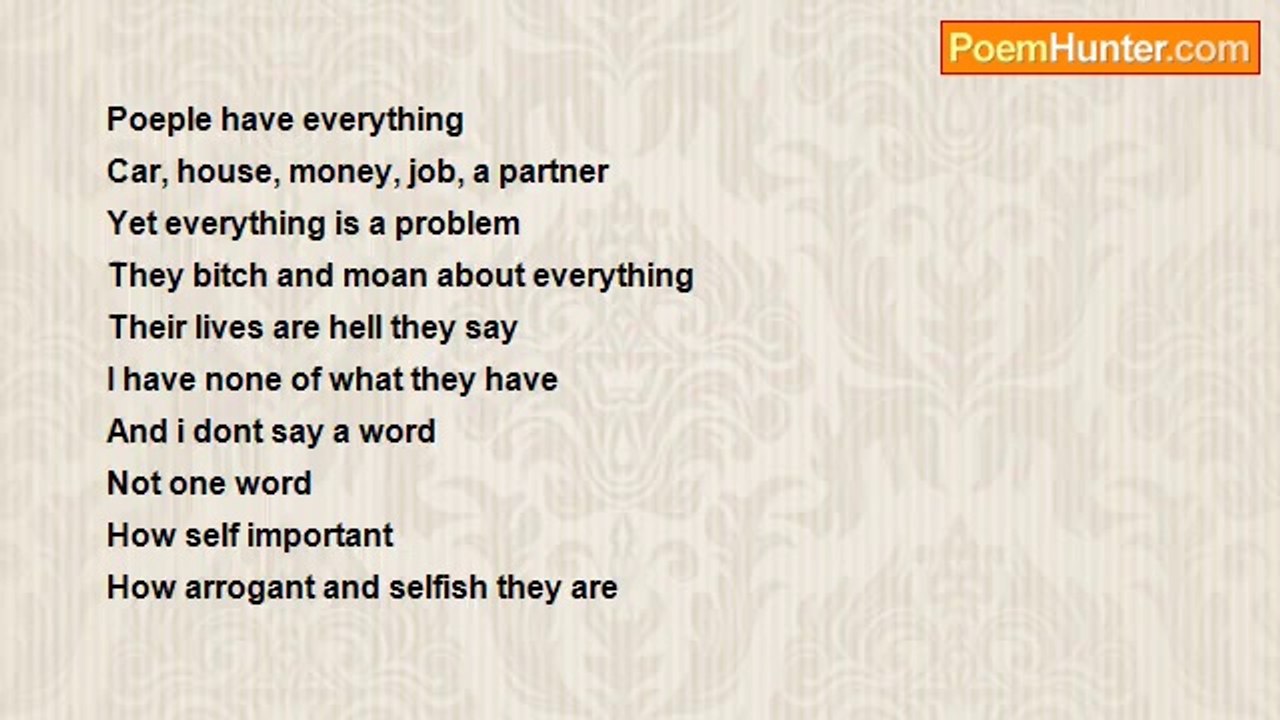 PoemHunter.com

Poeple have everything
Car, house, money, job, a partner
Yet everything is a problem
They bitch and moan about everything
Their lives are hell they say
I have none of what they have
And i dont say a word
Not one word
How self important
How arrogant and selfish they are